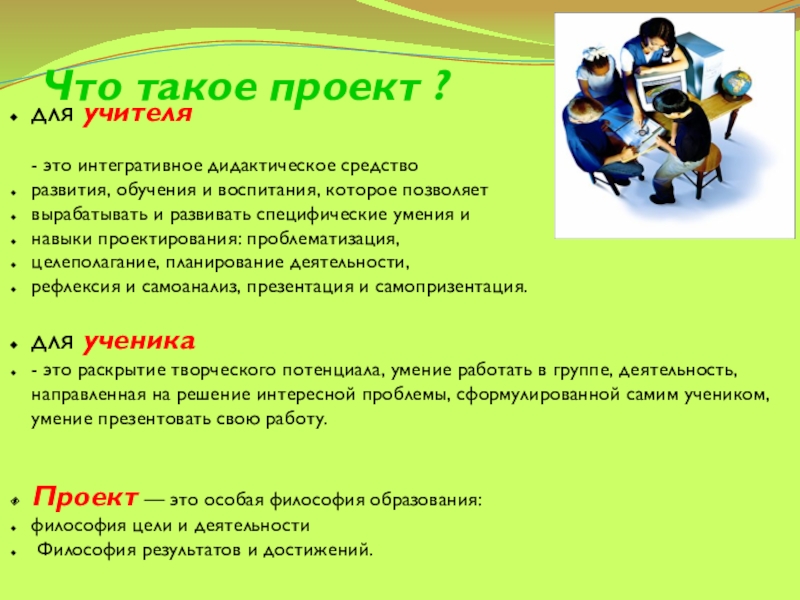 Что такое проект ?

для учителя

- это интегративное дидактическое средство
развития, обучения и воспитания, которое позволяет
вырабатывать и развивать специфические умения и
навыки проектирования: проблематизация,
целеполагание, планирование деятельности,
рефлексия и самоанализ, презентация и самопризентация.

для ученика
- это раскрытие творческого потенциала, умение работать в группе, деятельность, направленная на решение интересной проблемы, сформулированной самим учеником, умение презентовать свою работу.

Проект — это особая философия образования:
философия цели и деятельности
Философия результатов и достижений.